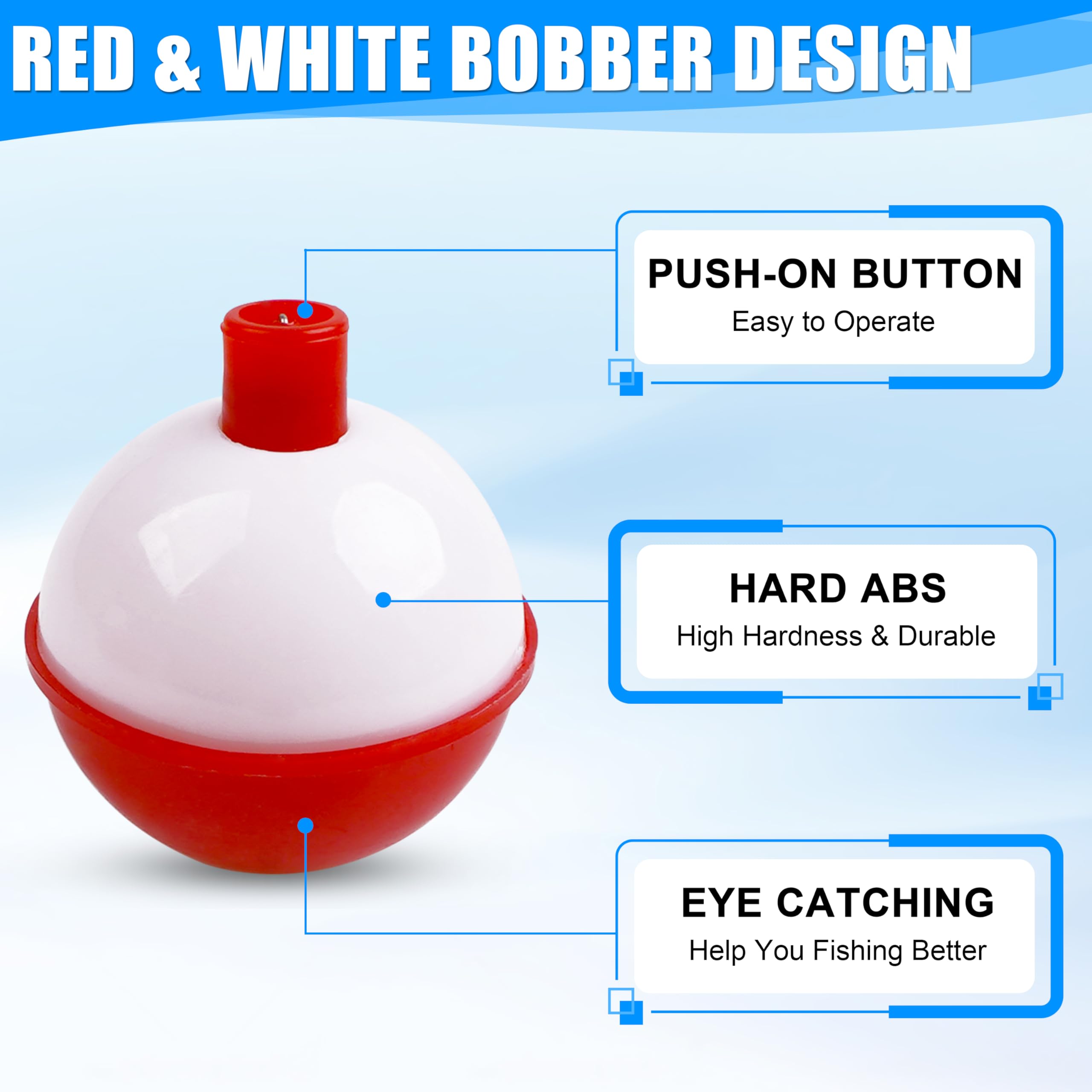 RED & WHITE BOBBER DESIGN

PUSH-ON BUTTON
Easy to Operate

HARD ABS
High Hardness & Durable

EYE CATCHING
Help You Fishing Better